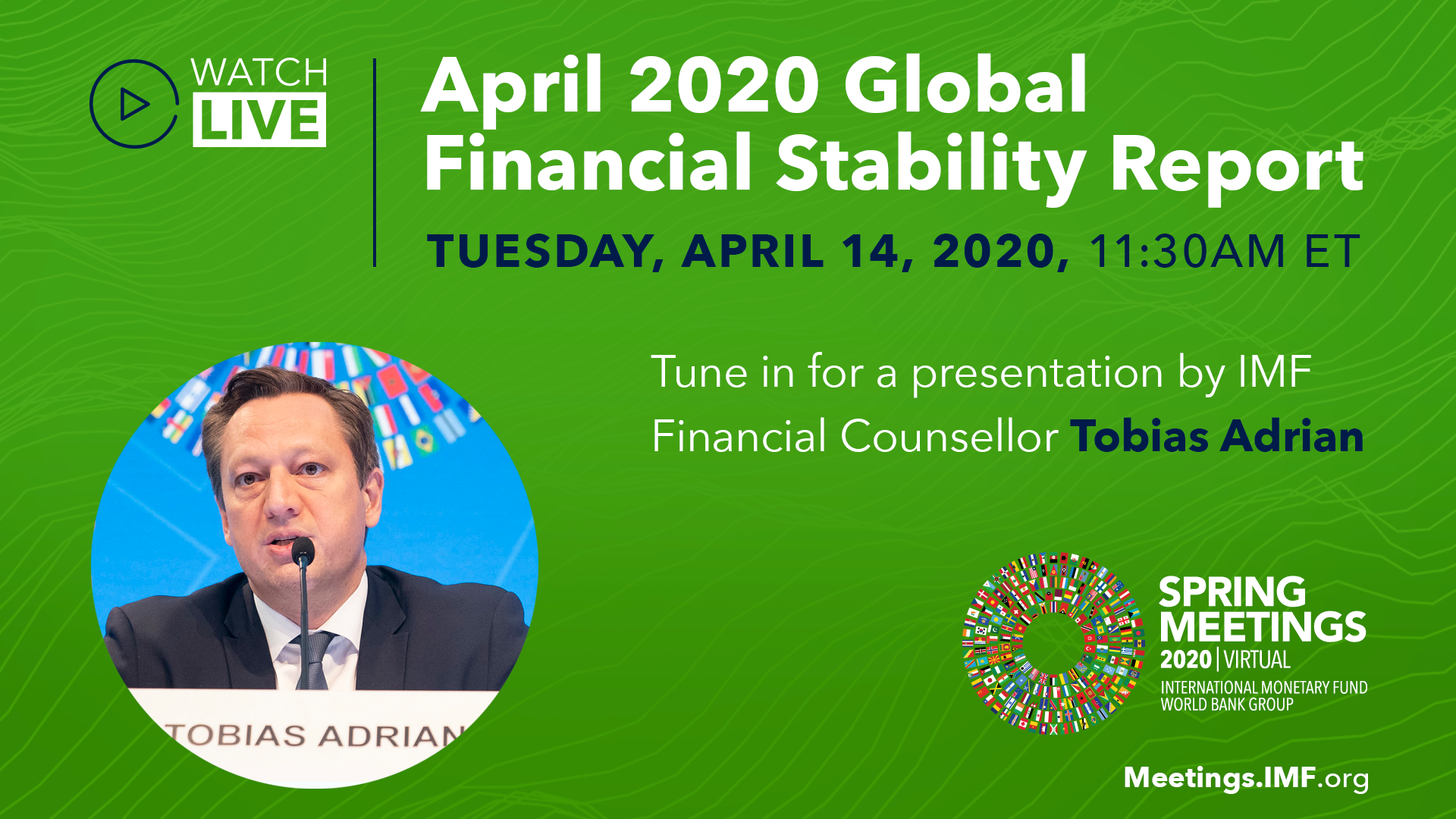 WATCH LIVE

April 2020 Global Financial Stability Report

TUESDAY, APRIL 14, 2020, 11:30AM ET

Tune in for a presentation by IMF Financial Counsellor Tobias Adrian

TOBIAS ADRIAN

SPRING MEETINGS
2020 | VIRTUAL
INTERNATIONAL MONETARY FUND
WORLD BANK GROUP

Meetings.IMF.org